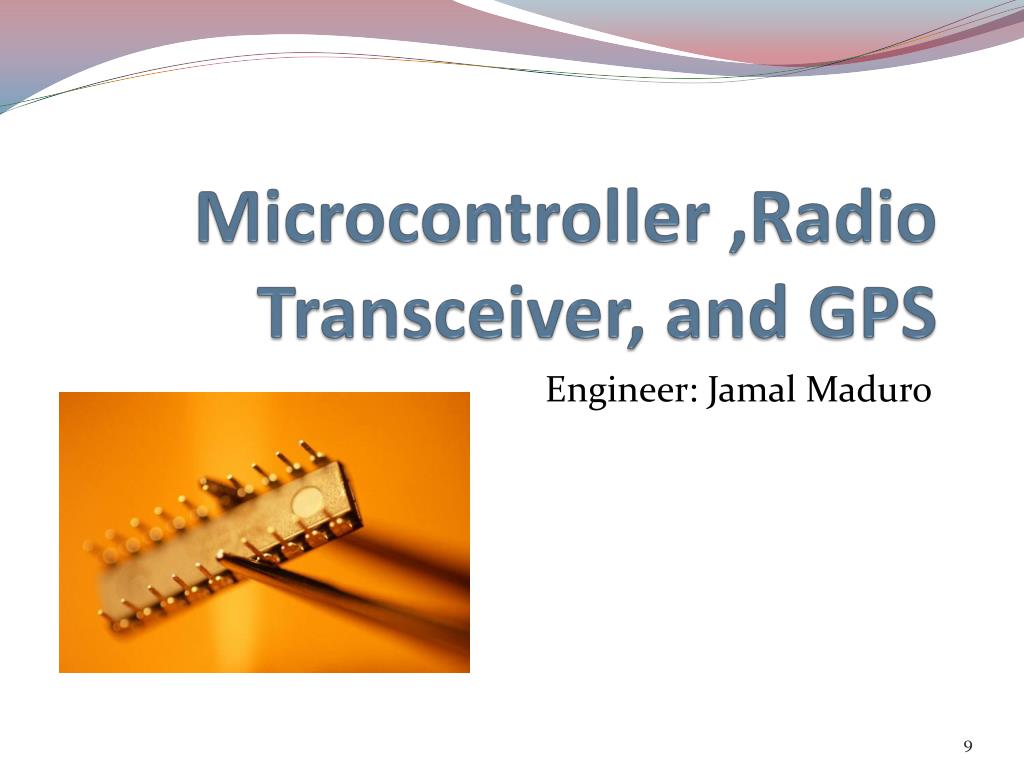 Microcontroller ,Radio Transceiver, and GPS

Engineer: Jamal Maduro

9